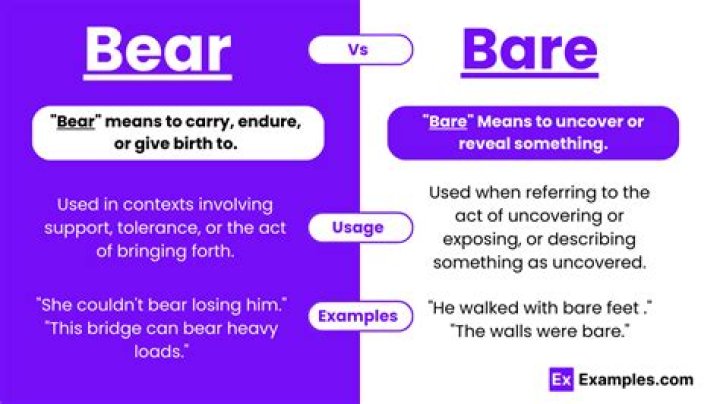 Bear

Vs

Bare

"Bear" means to carry, endure, or give birth to.

"Bare" Means to uncover or reveal something.

Used in contexts involving support, tolerance, or the act of bringing forth.

Usage

Used when referring to the act of uncovering or exposing, or describing something as uncovered.

"She couldn't bear losing him." "This bridge can bear heavy loads."

Examples

"He walked with bare feet ." "The walls were bare."

Ex Examples.com